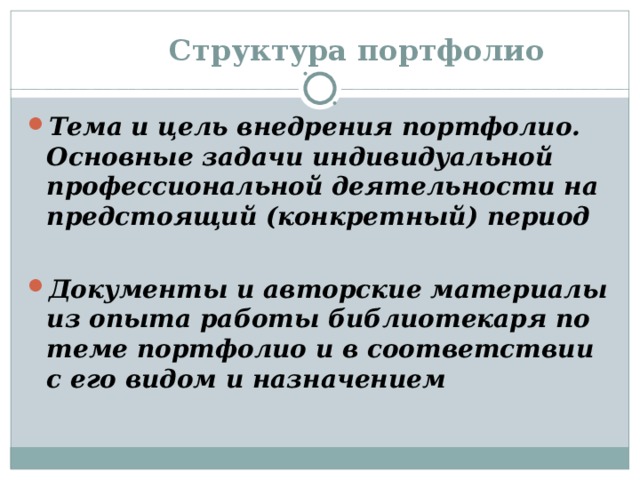 Структура портфолио

Тема и цель внедрения портфолио. Основные задачи индивидуальной профессиональной деятельности на предстоящий (конкретный) период

Документы и авторские материалы из опыта работы библиотекаря по теме портфолио и в соответствии с его видом и назначением